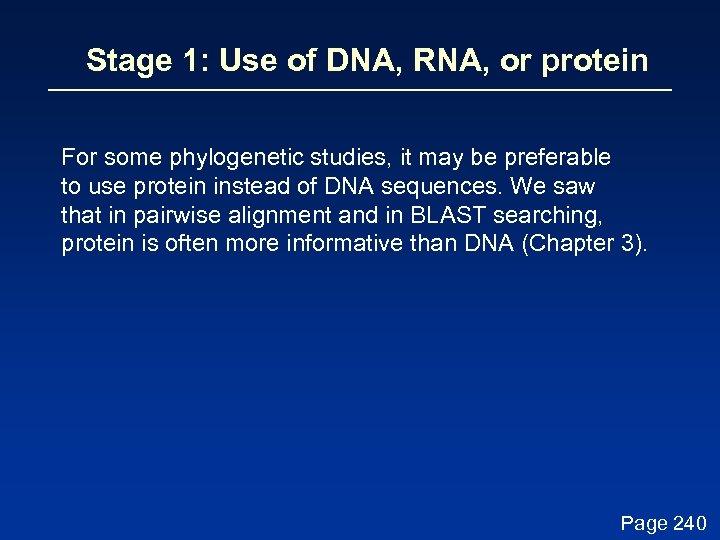 Stage 1: Use of DNA, RNA, or protein

For some phylogenetic studies, it may be preferable to use protein instead of DNA sequences. We saw that in pairwise alignment and in BLAST searching, protein is often more informative than DNA (Chapter 3).

Page 240